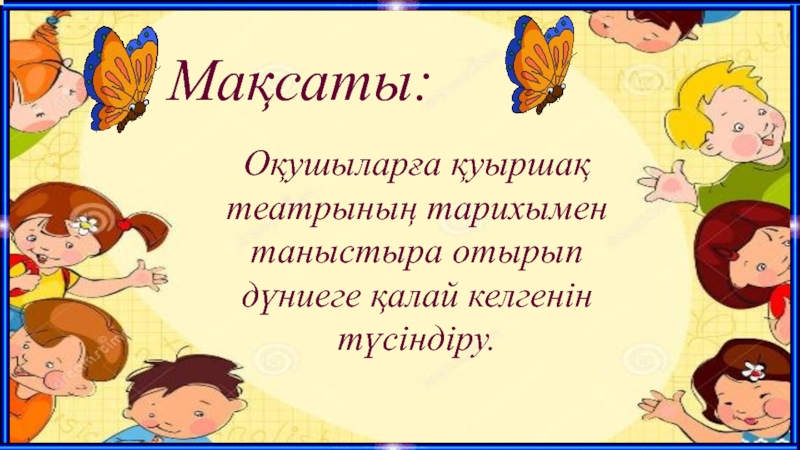 Мақсаты:

Оқушыларға қуыршақ театрының тарихымен таныстыра отырып дүниеге қалай келгенін түсіндіру.